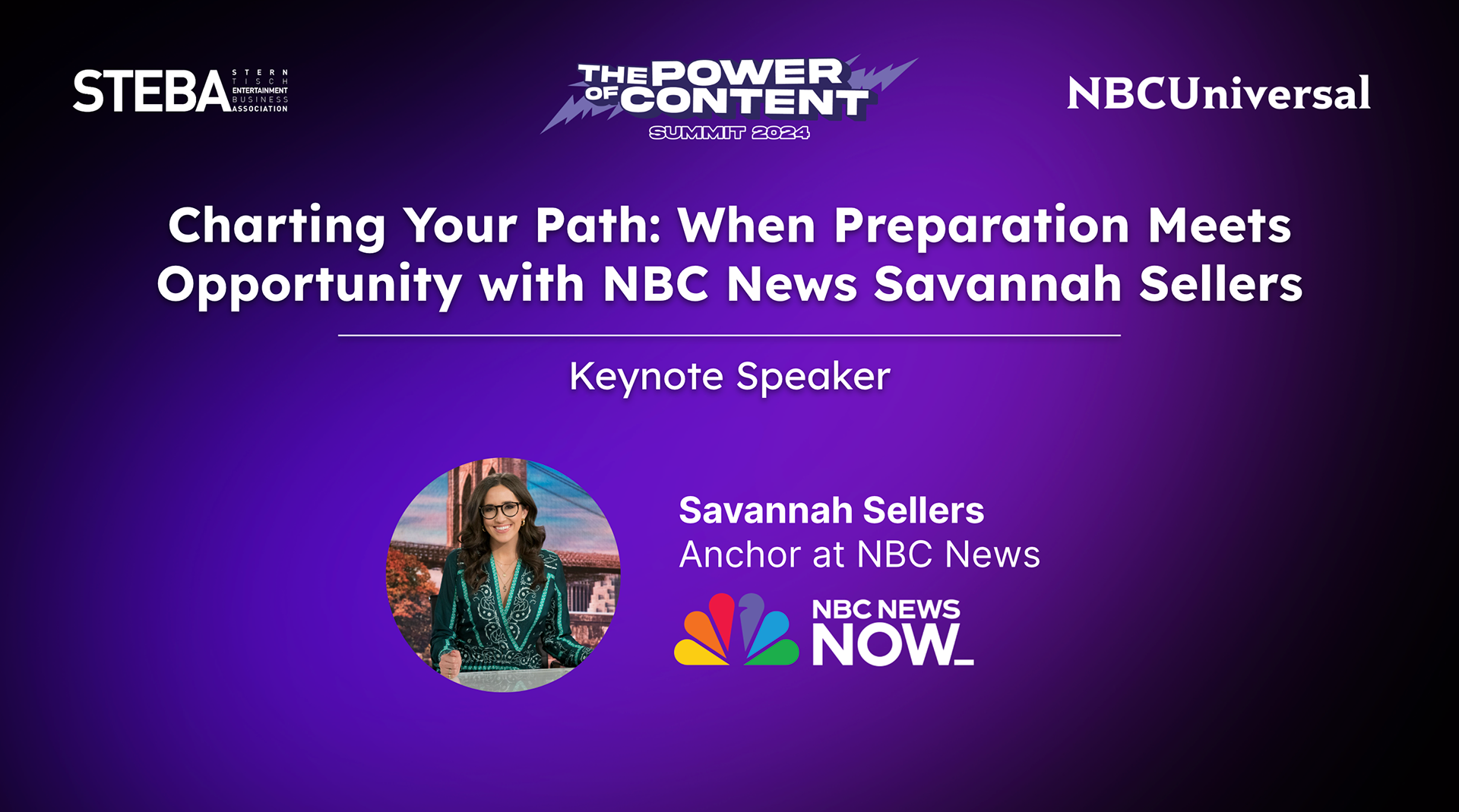 STEBA STERN TISCH ENTERTAINMENT BUSINESS ASSOCIATION

THE POWER OF CONTENT SUMMIT 2024

NBCUniversal

Charting Your Path: When Preparation Meets Opportunity with NBC News Savannah Sellers

Keynote Speaker

Savannah Sellers
Anchor at NBC News

NBC NEWS NOW_